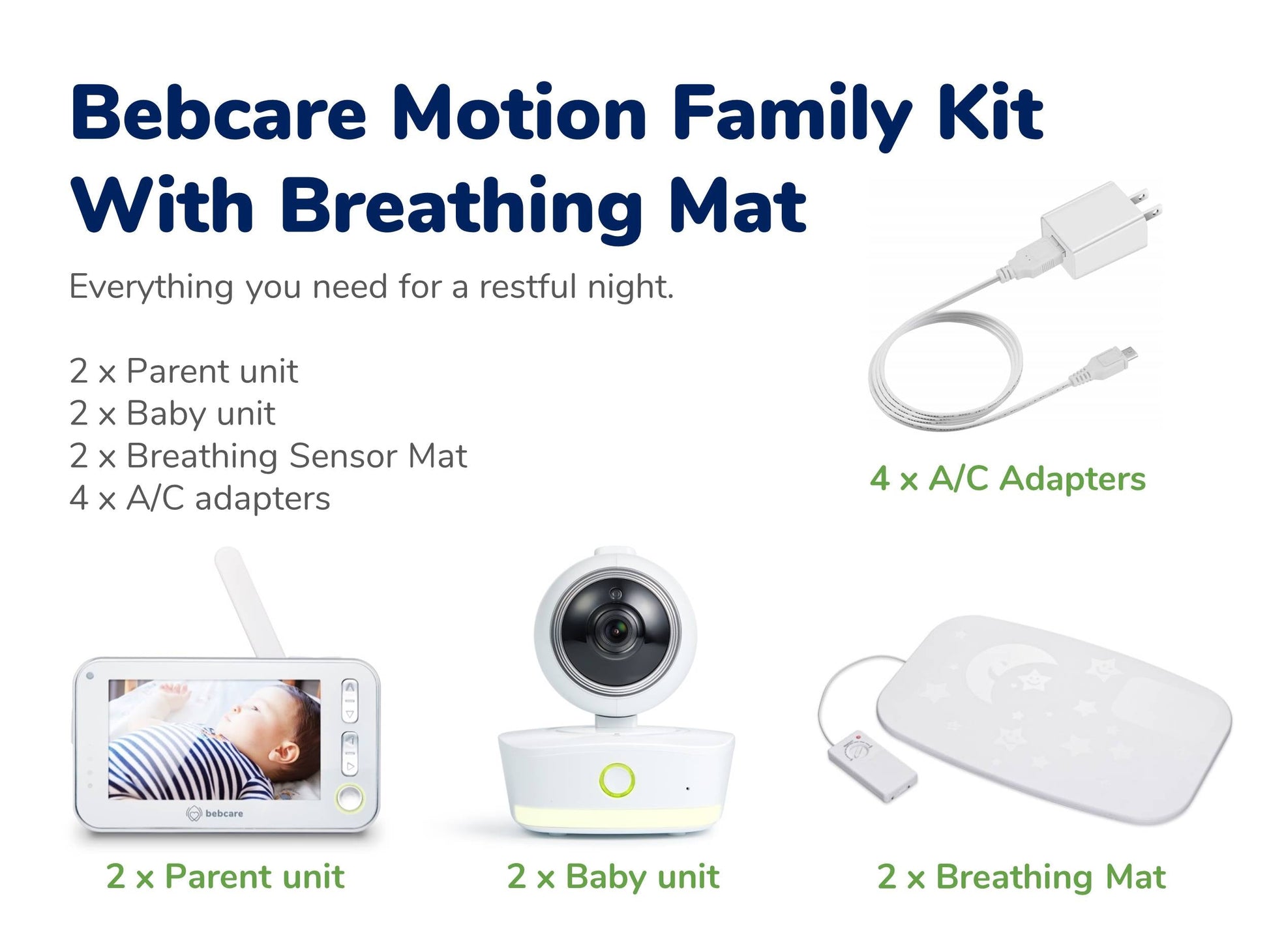 Bebcare Motion Family Kit With Breathing Mat

Everything you need for a restful night.

2 x Parent unit
2 x Baby unit
2 x Breathing Sensor Mat
4 x A/C adapters

4 x A/C Adapters

bebcare

2 x Parent unit

2 x Baby unit

2 x Breathing Mat